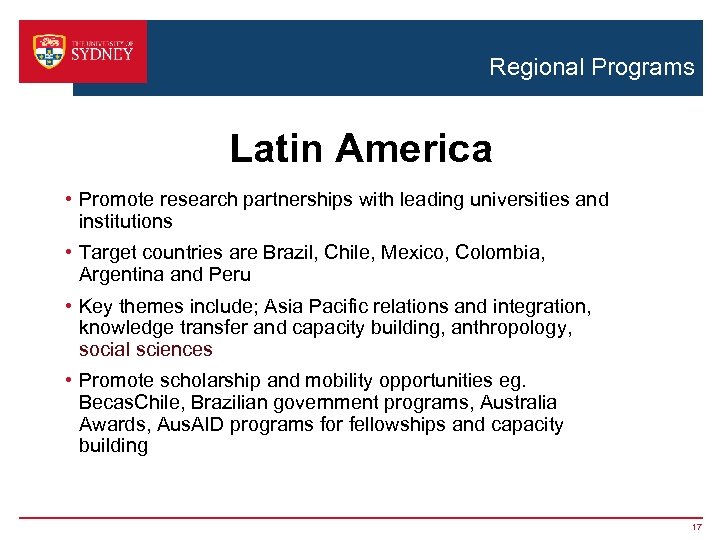 THE UNIVERSITY OF SYDNEY

Regional Programs

Latin America

• Promote research partnerships with leading universities and institutions

• Target countries are Brazil, Chile, Mexico, Colombia, Argentina and Peru

• Key themes include; Asia Pacific relations and integration, knowledge transfer and capacity building, anthropology, social sciences

• Promote scholarship and mobility opportunities eg. BecasChile, Brazilian government programs, Australia Awards, AusAID programs for fellowships and capacity building

17